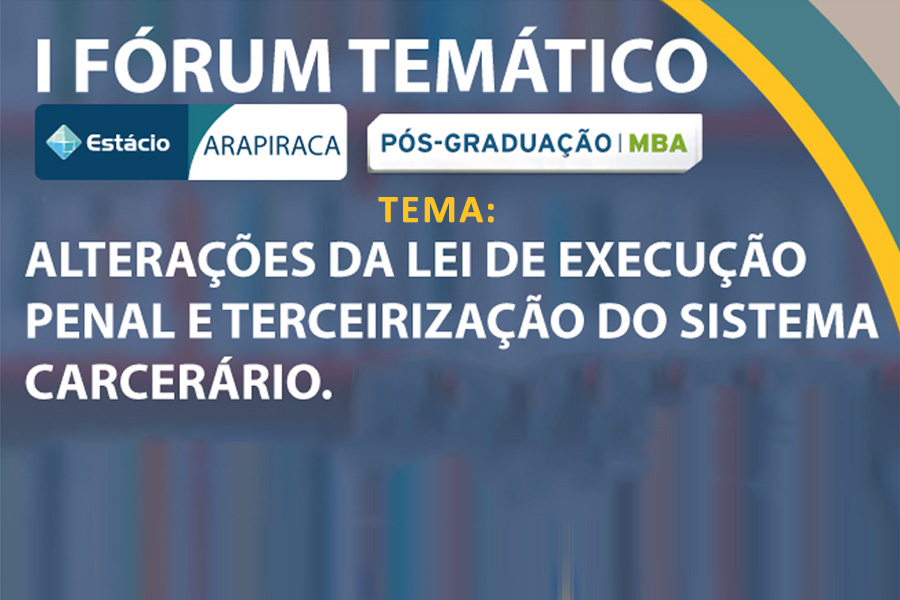 I FÓRUM TEMÁTICO

Estácio ARAPIRACA

PÓS-GRADUAÇÃO | MBA

TEMA:

ALTERAÇÕES DA LEI DE EXECUÇÃO PENAL E TERCEIRIZAÇÃO DO SISTEMA CARCERÁRIO.